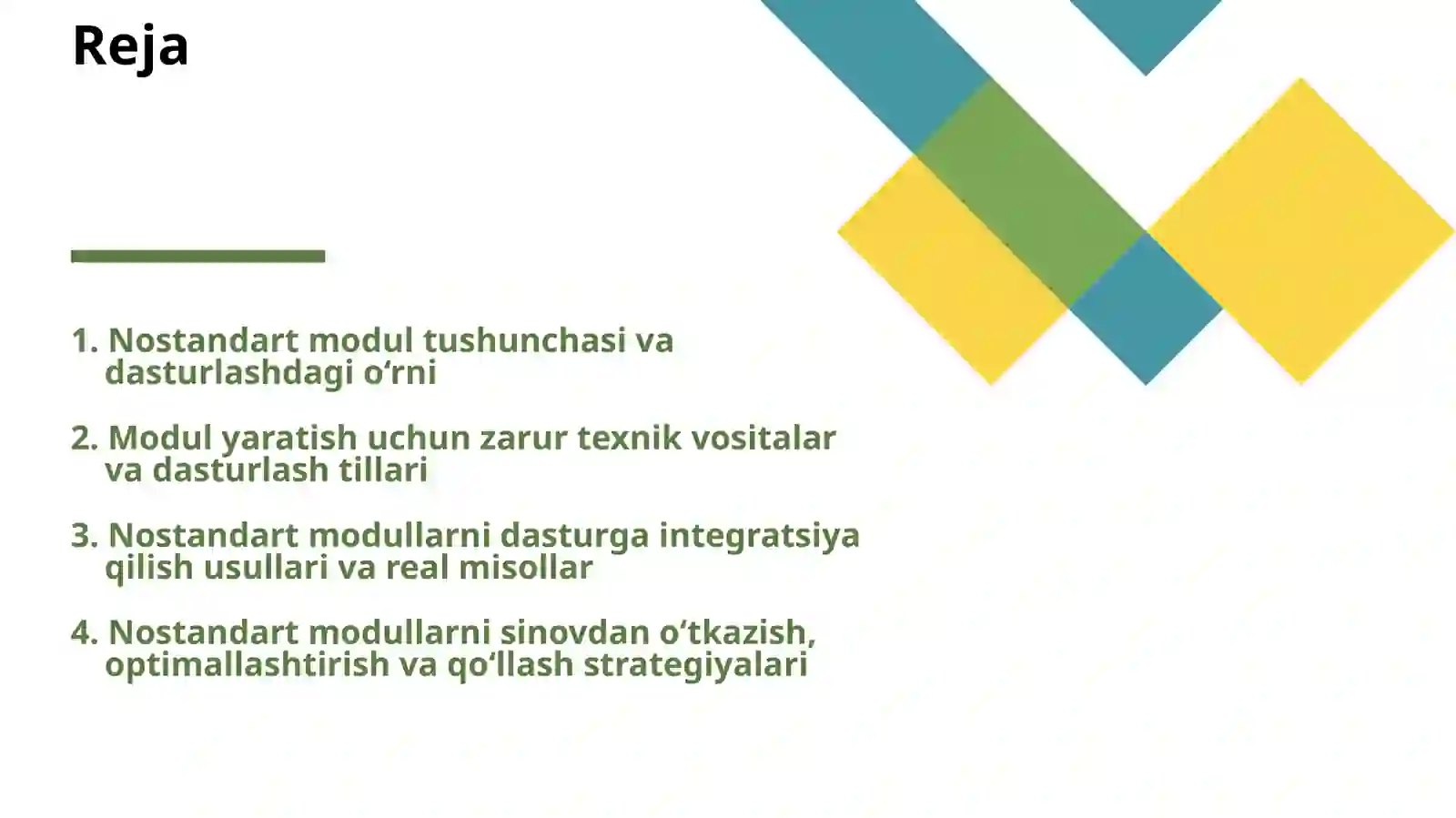 Reja

1. Nostandart modul tushunchasi va dasturlashdagi o‘rni

2. Modul yaratish uchun zarur texnik vositalar va dasturlash tillari

3. Nostandart modullarni dasturga integratsiya qilish usullari va real misollar

4. Nostandart modullarni sinovdan o‘tkazish, optimallashtirish va qo‘llash strategiyalari